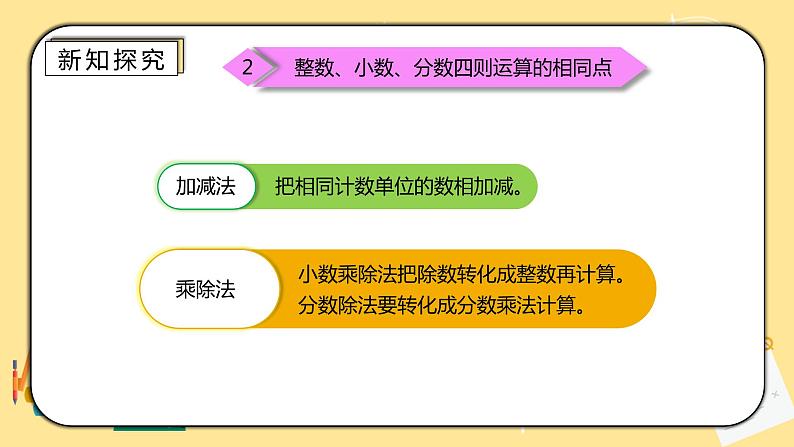 新知探究

2 整数、小数、分数四则运算的相同点

加减法 把相同计数单位的数相加减。

乘除法 小数乘除法把除数转化成整数再计算。
分数除法要转化成分数乘法计算。